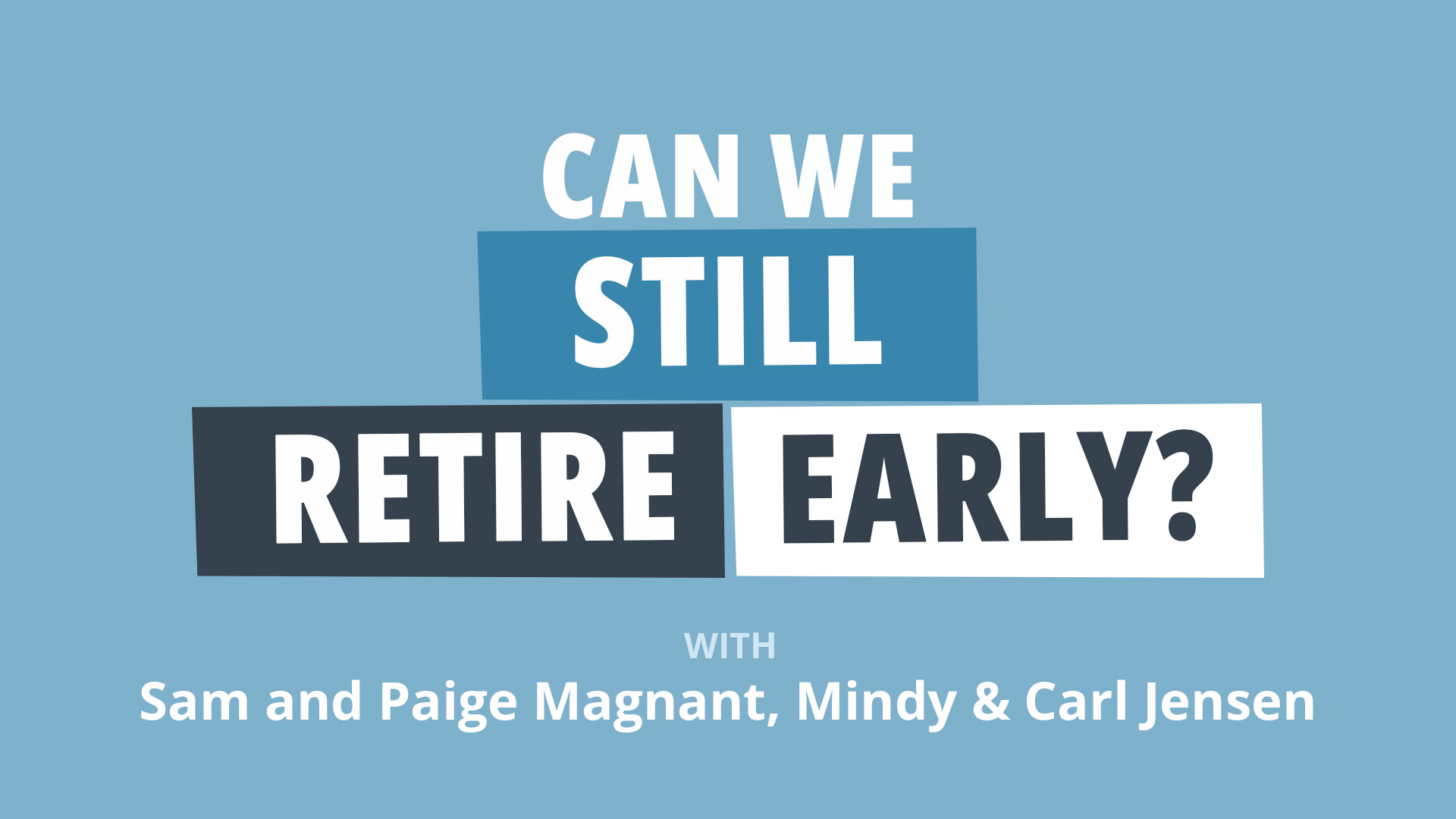 CAN WE STILL RETIRE EARLY?

WITH
Sam and Paige Magnant, Mindy & Carl Jensen